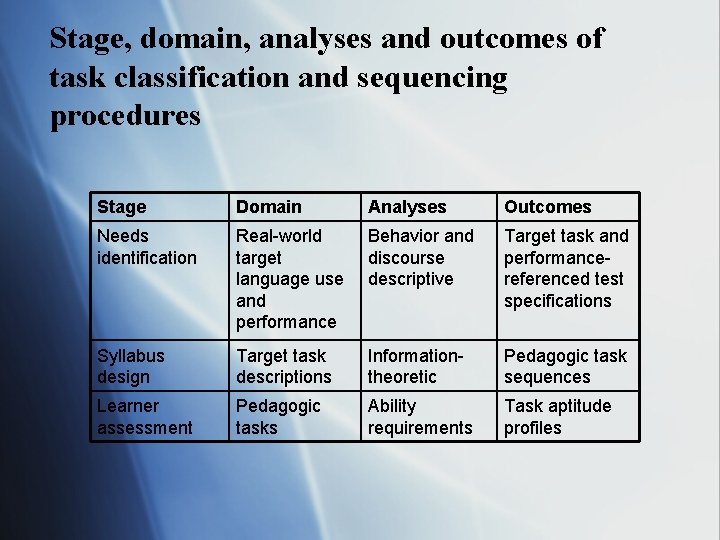 Stage, domain, analyses and outcomes of task classification and sequencing procedures

| Stage | Domain | Analyses | Outcomes |
|---|---|---|---|
| Needs identification | Real-world target language use and performance | Behavior and discourse descriptive | Target task and performance-referenced test specifications |
| Syllabus design | Target task descriptions | Information-theoretic | Pedagogic task sequences |
| Learner assessment | Pedagogic tasks | Ability requirements | Task aptitude profiles |